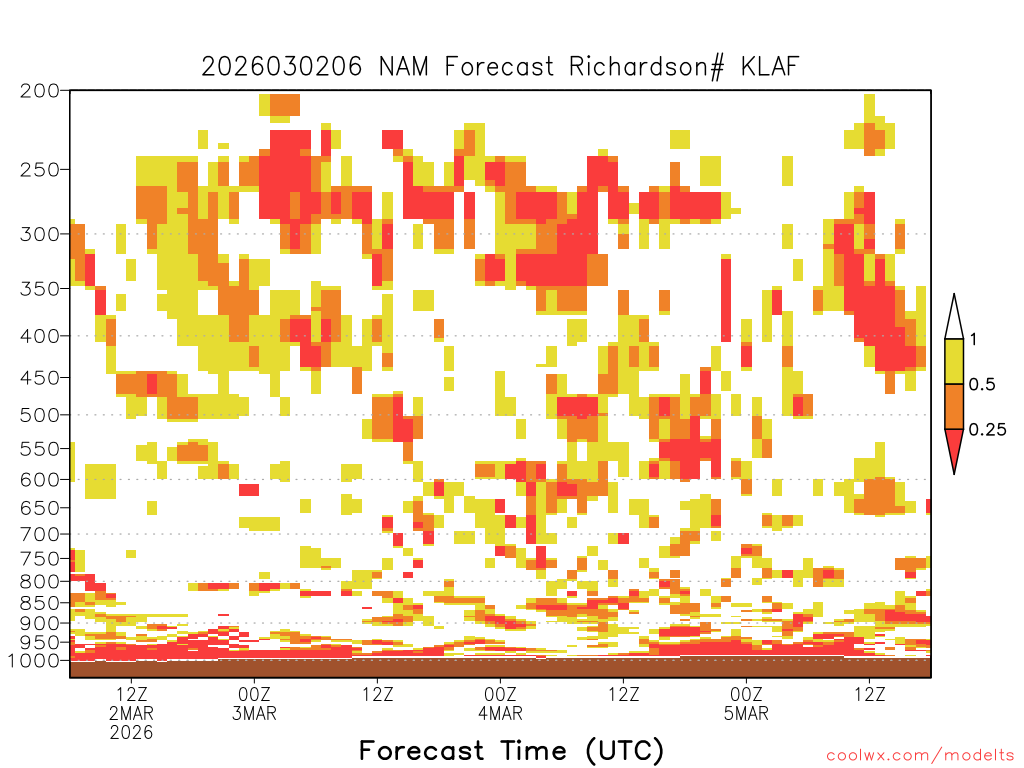 2026030206 NAM Forecast Richardson# KLAF

200
250
300
350
400
450
500
550
600
650
700
750
800
850
900
950
1000

1
0.5
0.25

12Z
2MAR
2026
00Z
3MAR
12Z
00Z
4MAR
12Z
00Z
5MAR
12Z

Forecast Time (UTC)

coolwx.com/modelts